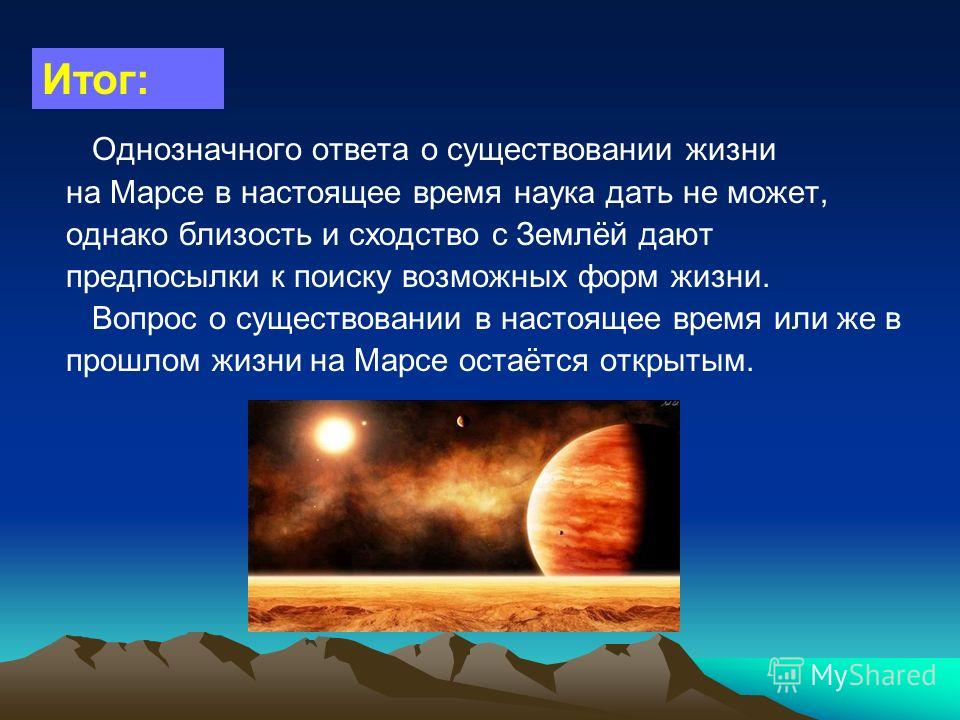 Итог:

Однозначного ответа о существовании жизни на Марсе в настоящее время наука дать не может, однако близость и сходство с Землёй дают предпосылки к поиску возможных форм жизни.

Вопрос о существовании в настоящее время или же в прошлом жизни на Марсе остаётся открытым.

MyShared